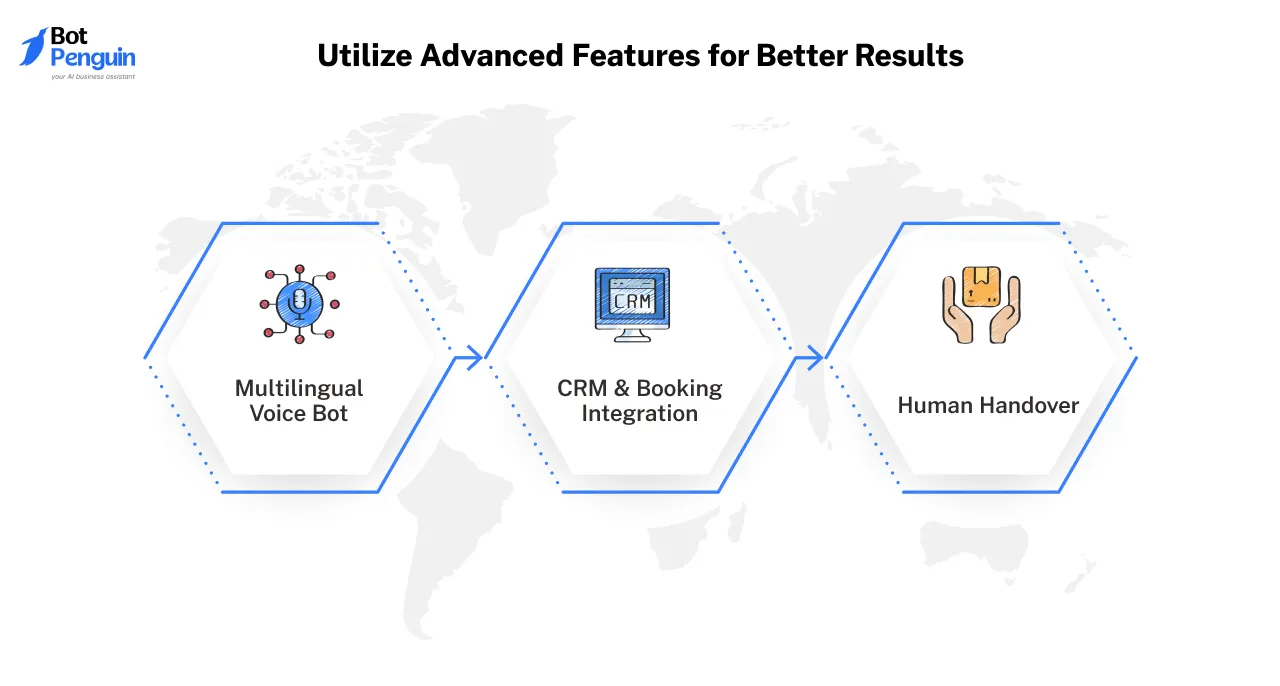 Bot Penguin
your AI business assistant

Utilize Advanced Features for Better Results

Multilingual Voice Bot

CRM

CRM & Booking Integration

Human Handover